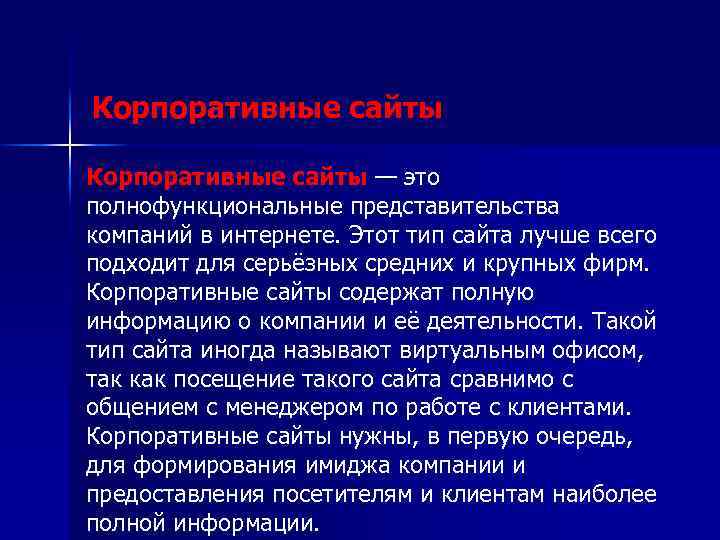 Корпоративные сайты

Корпоративные сайты — это полнофункциональные представительства компаний в интернете. Этот тип сайта лучше всего подходит для серьёзных средних и крупных фирм. Корпоративные сайты содержат полную информацию о компании и её деятельности. Такой тип сайта иногда называют виртуальным офисом, так как посещение такого сайта сравнимо с общением с менеджером по работе с клиентами. Корпоративные сайты нужны, в первую очередь, для формирования имиджа компании и предоставления посетителям и клиентам наиболее полной информации.